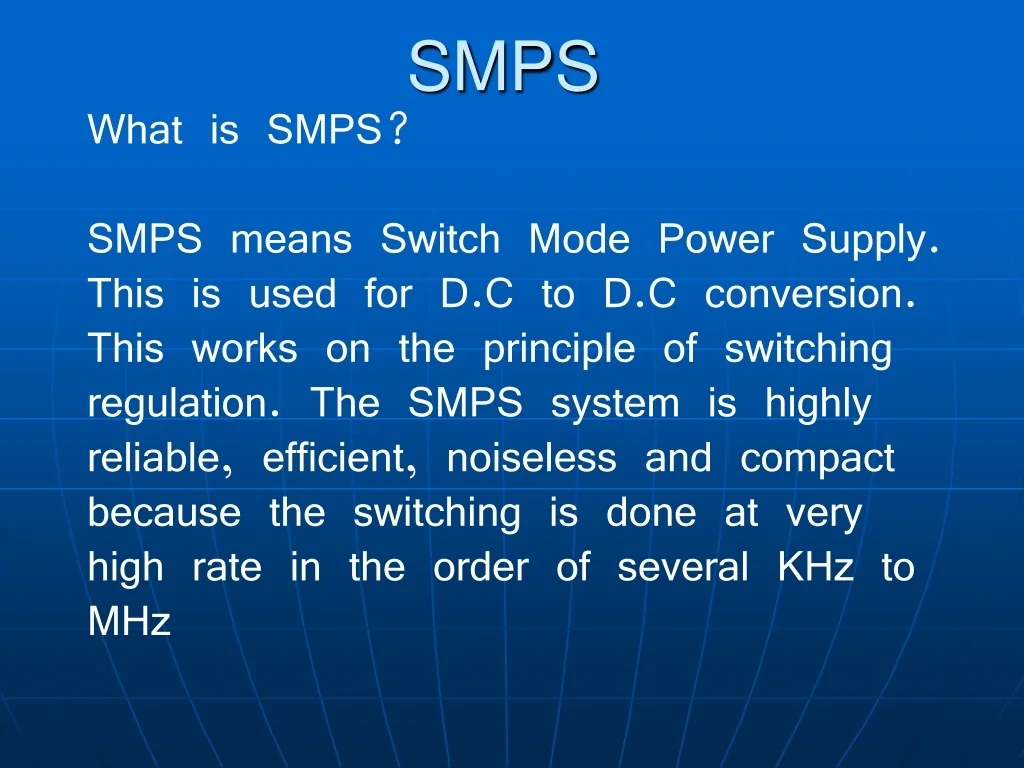 SMPS

What is SMPS?

SMPS means Switch Mode Power Supply. This is used for D.C to D.C conversion. This works on the principle of switching regulation. The SMPS system is highly reliable, efficient, noiseless and compact because the switching is done at very high rate in the order of several KHz to MHz